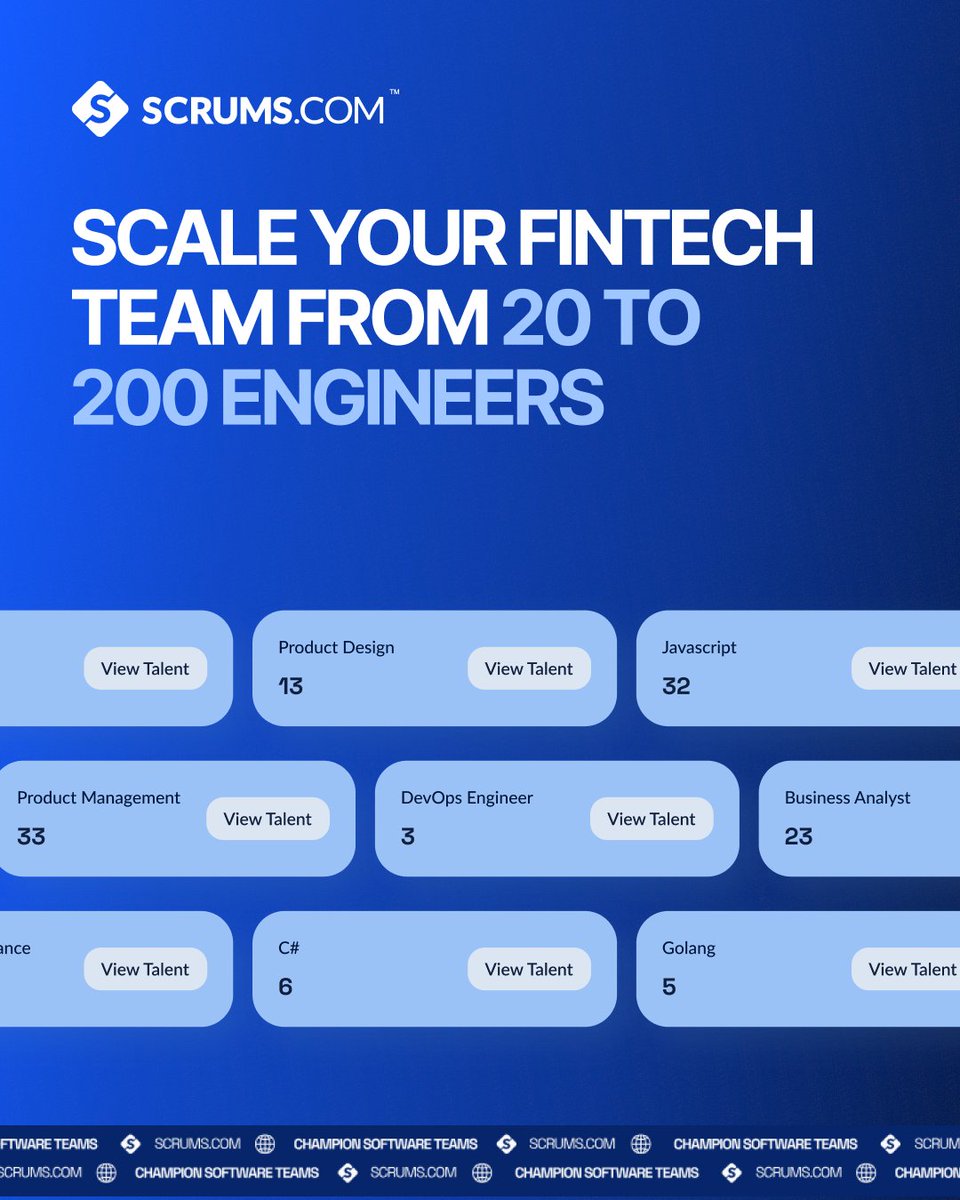 SCRUMS.COM™

SCALE YOUR FINTECH TEAM FROM 20 TO 200 ENGINEERS

View Talent

Product Design
13
View Talent

Javascript
32
View Talent

Product Management
33
View Talent

DevOps Engineer
3
View Talent

Business Analyst
23

ance
View Talent

C#
6
View Talent

Golang
5
View Talent

FTWARE TEAMS SCRUMS.COM CHAMPION SOFTWARE TEAMS SCRUMS.COM CHAMPION SOFTWARE TEAMS SCRUM

SCRUMS.COM CHAMPION SOFTWARE TEAMS SCRUMS.COM CHAMPION SOFTWARE TEAMS SCRUMS.COM CHAMPION